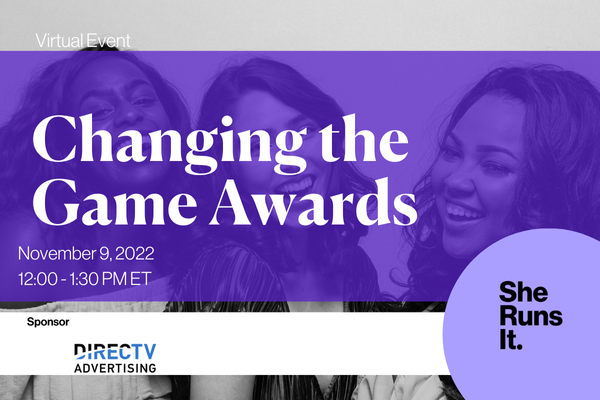 Virtual Event

Changing the Game Awards

November 9, 2022
12:00 - 1:30 PM ET

Sponsor

DIRECTV ADVERTISING

She Runs It.